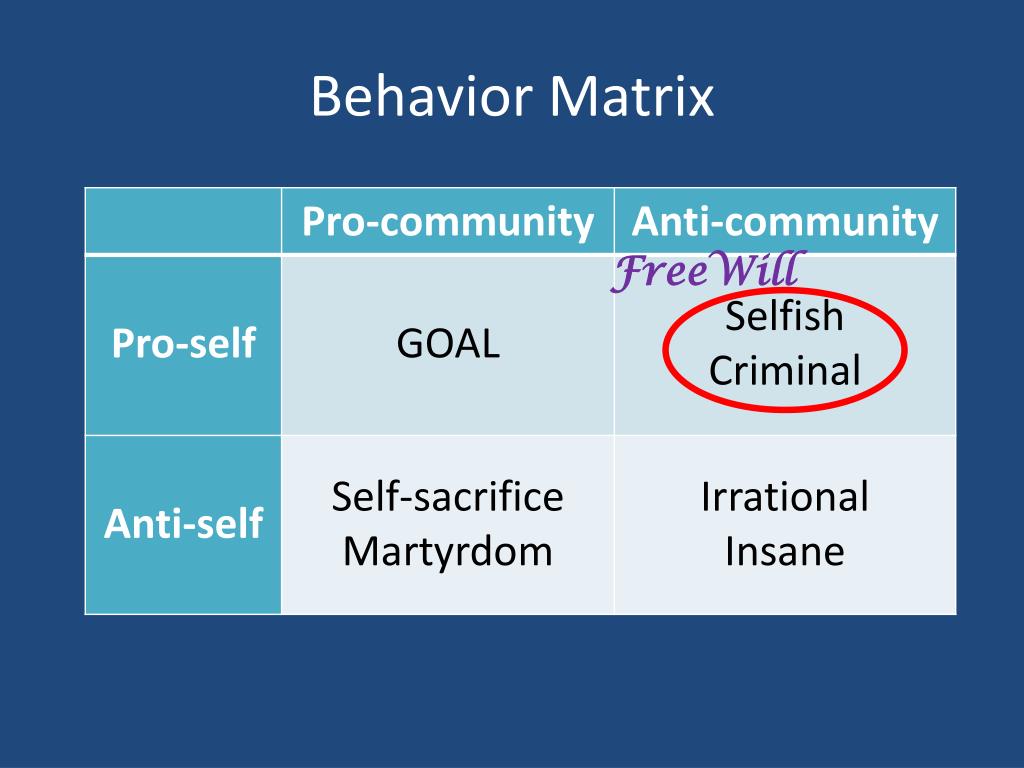 Behavior Matrix

| | Pro-community | Anti-community |
|---|---|---|
| Pro-self | GOAL | FreeWill Selfish Criminal |
| Anti-self | Self-sacrifice Martyrdom | Irrational Insane |